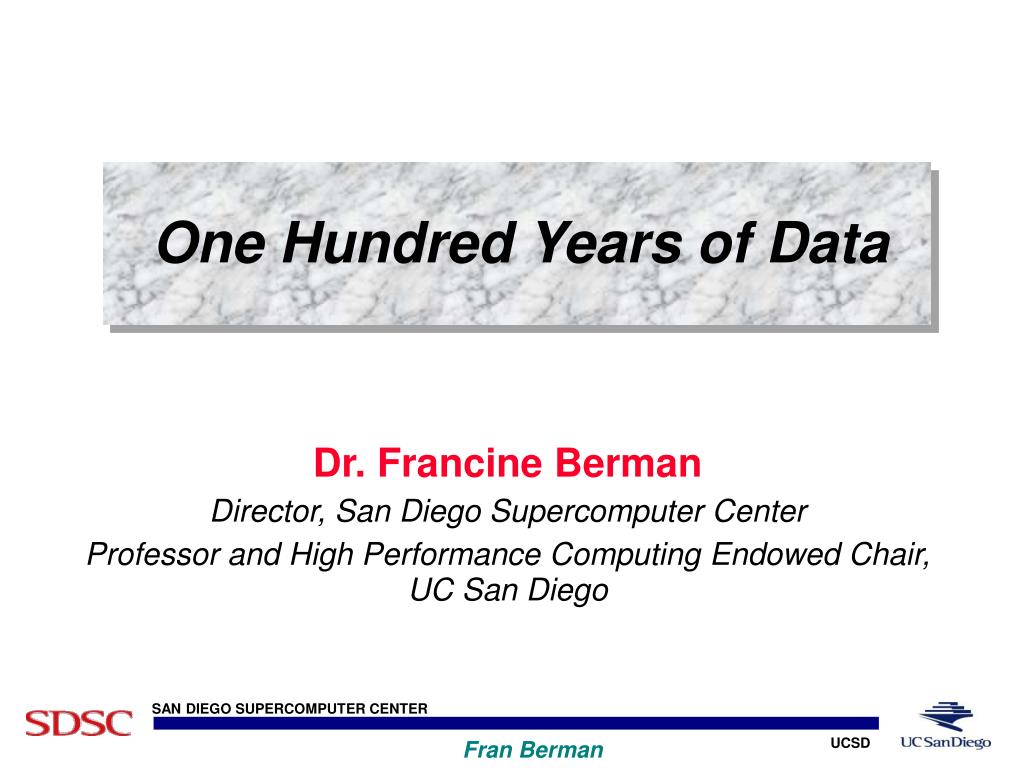 One Hundred Years of Data

Dr. Francine Berman

Director, San Diego Supercomputer Center

Professor and High Performance Computing Endowed Chair, UC San Diego

SDSC

SAN DIEGO SUPERCOMPUTER CENTER

Fran Berman

UCSD

UC San Diego